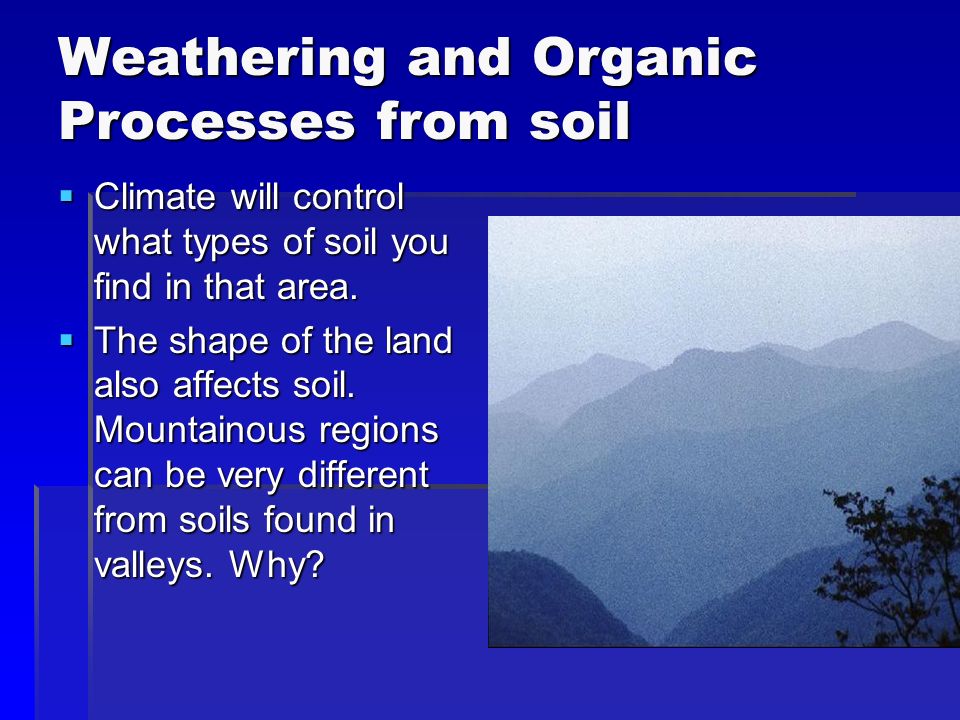 Weathering and Organic Processes from soil

▪ Climate will control what types of soil you find in that area.

▪ The shape of the land also affects soil. Mountainous regions can be very different from soils found in valleys. Why?